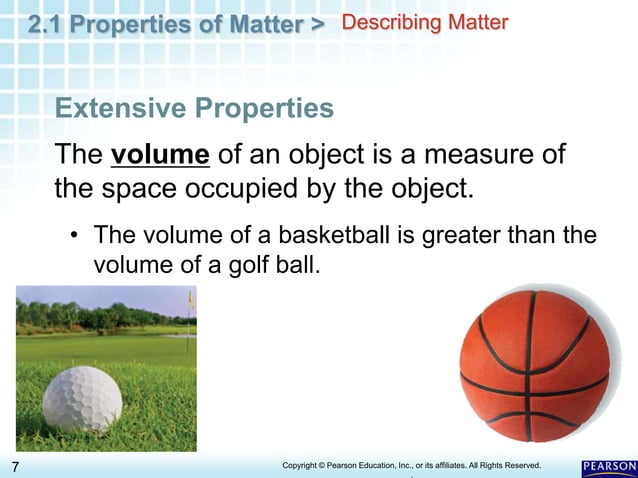 2.1 Properties of Matter > Describing Matter

Extensive Properties

The volume of an object is a measure of the space occupied by the object.

• The volume of a basketball is greater than the volume of a golf ball.

7

Copyright © Pearson Education, Inc., or its affiliates. All Rights Reserved.

PEARSON